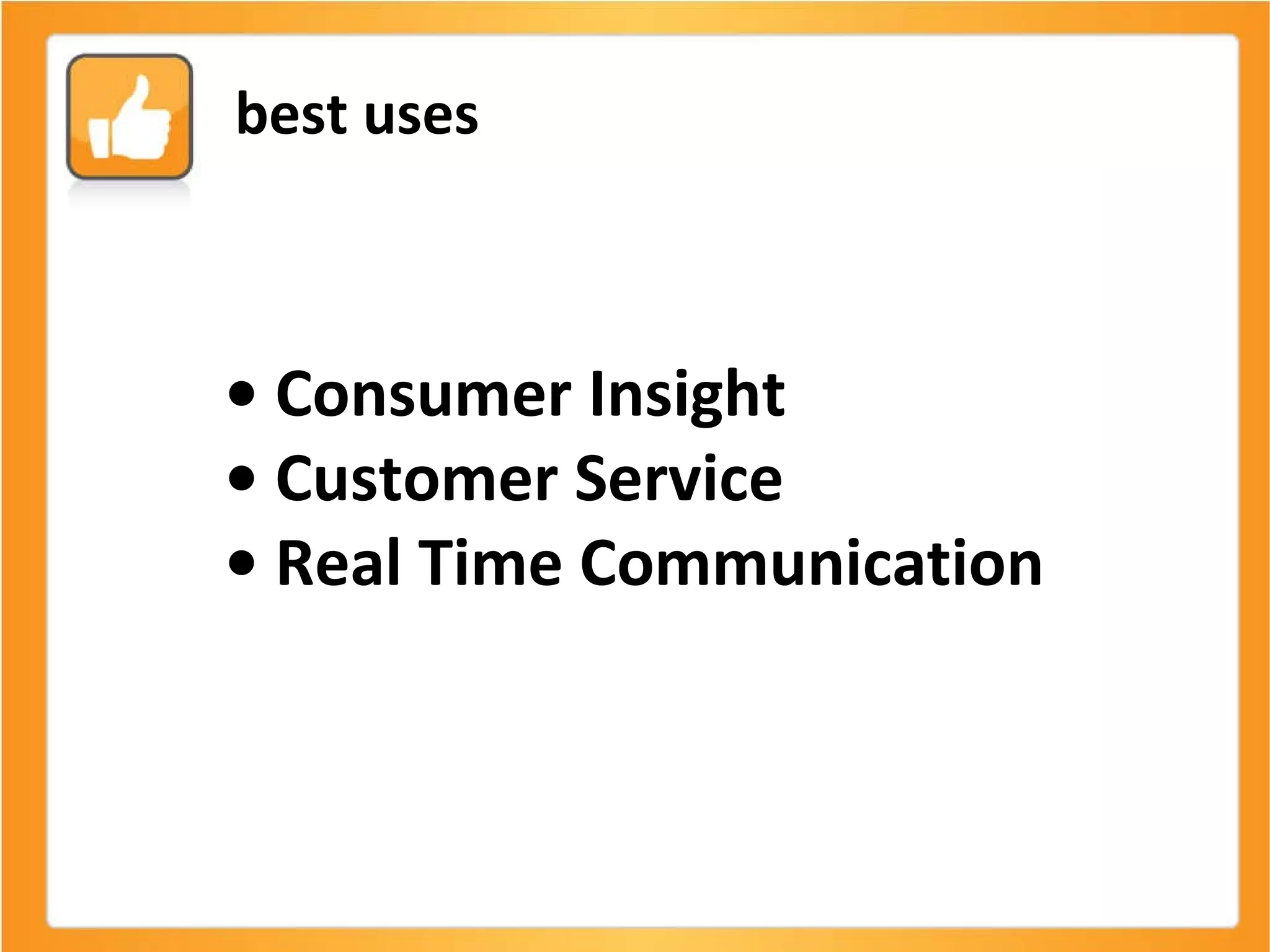 best uses

• Consumer Insight
• Customer Service
• Real Time Communication